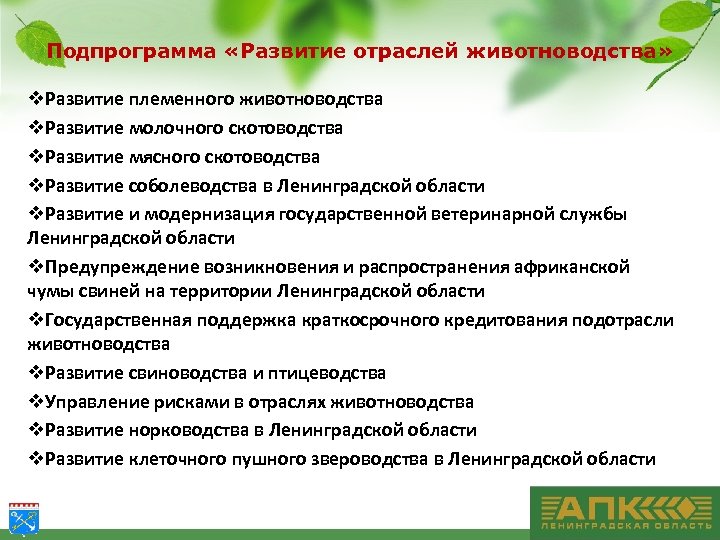 Подпрограмма «Развитие отраслей животноводства»

❖Развитие племенного животноводства
❖Развитие молочного скотоводства
❖Развитие мясного скотоводства
❖Развитие соболеводства в Ленинградской области
❖Развитие и модернизация государственной ветеринарной службы Ленинградской области
❖Предупреждение возникновения и распространения африканской чумы свиней на территории Ленинградской области
❖Государственная поддержка краткосрочного кредитования подотрасли животноводства
❖Развитие свиноводства и птицеводства
❖Управление рисками в отраслях животноводства
❖Развитие норководства в Ленинградской области
❖Развитие клеточного пушного звероводства в Ленинградской области

АПК
ЛЕНИНГРАДСКАЯ ОБЛАСТЬ